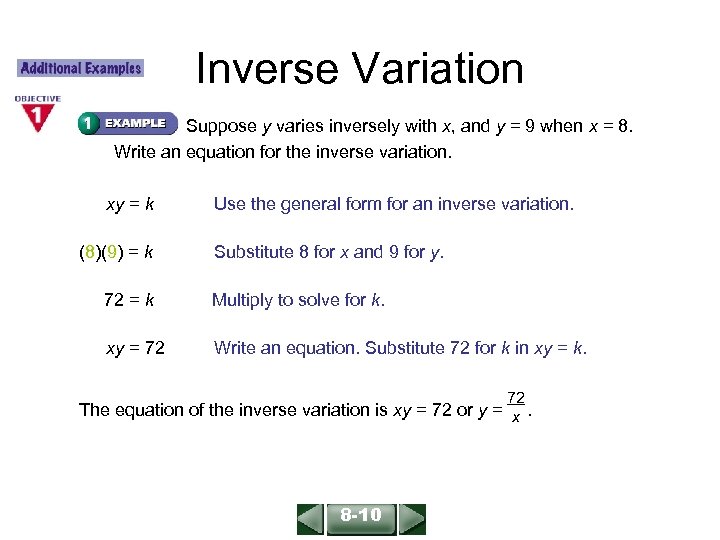 Additional Examples

Inverse Variation

OBJECTIVE 1

1 EXAMPLE Suppose $y$ varies inversely with $x$, and $y = 9$ when $x = 8$. Write an equation for the inverse variation.

$xy = k$ Use the general form for an inverse variation.

$(8)(9) = k$ Substitute 8 for $x$ and 9 for $y$.

$72 = k$ Multiply to solve for $k$.

$xy = 72$ Write an equation. Substitute 72 for $k$ in $xy = k$.

The equation of the inverse variation is $xy = 72$ or $y = \frac{72}{x}$.

8-10